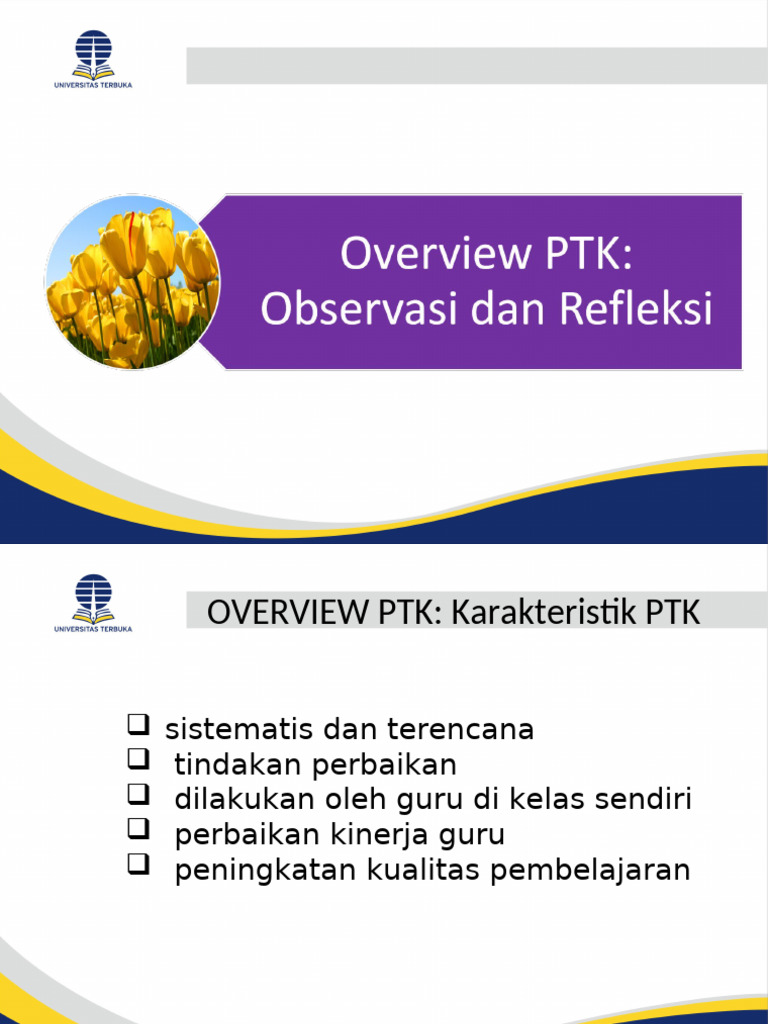 UNIVERSITAS TERBUKA

Overview PTK: Observasi dan Refleksi

UNIVERSITAS TERBUKA

OVERVIEW PTK: Karakteristik PTK

❑ sistematis dan terencana
❑ tindakan perbaikan
❑ dilakukan oleh guru di kelas sendiri
❑ perbaikan kinerja guru
❑ peningkatan kualitas pembelajaran